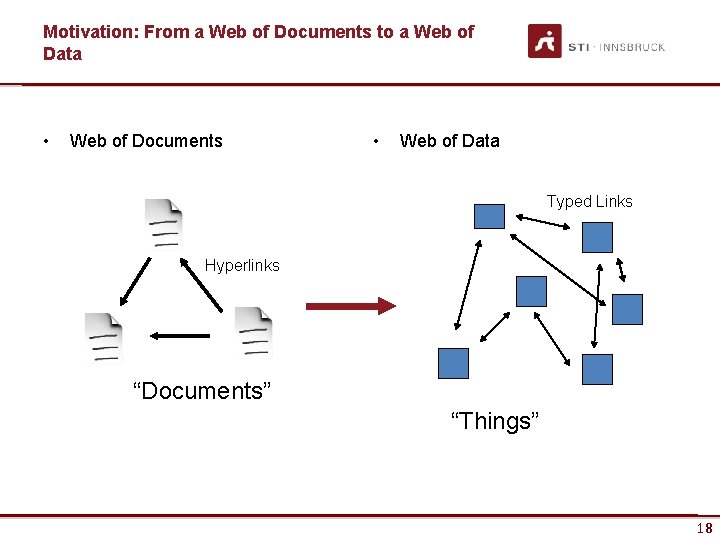 Motivation: From a Web of Documents to a Web of Data

STI · INNSBRUCK

• Web of Documents

Hyperlinks

"Documents"

• Web of Data

Typed Links

"Things"

18